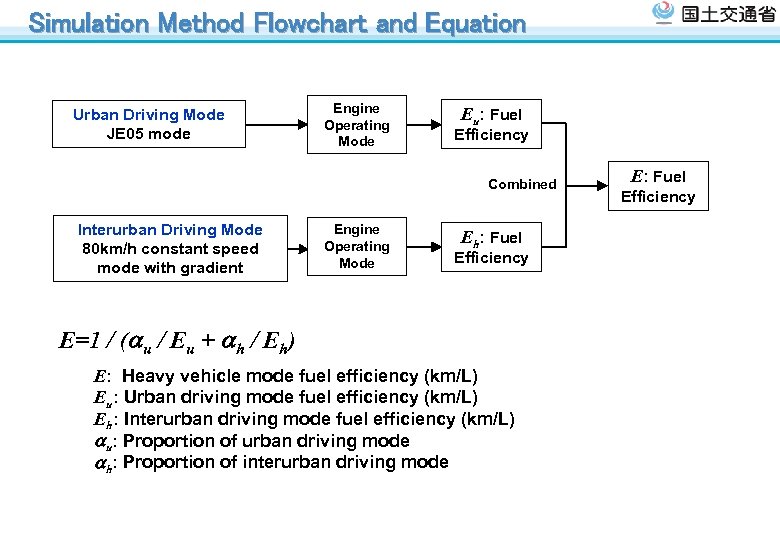 Simulation Method Flowchart and Equation

国土交通省

Urban Driving Mode
JE05 mode

Engine Operating Mode

$E_u$: Fuel Efficiency

Combined

$E$: Fuel Efficiency

Interurban Driving Mode
80km/h constant speed mode with gradient

Engine Operating Mode

$E_h$: Fuel Efficiency

$E=1/(\alpha_u/E_u+\alpha_h/E_h)$

$E$: Heavy vehicle mode fuel efficiency (km/L)
$E_u$: Urban driving mode fuel efficiency (km/L)
$E_h$: Interurban driving mode fuel efficiency (km/L)
$\alpha_u$: Proportion of urban driving mode
$\alpha_h$: Proportion of interurban driving mode